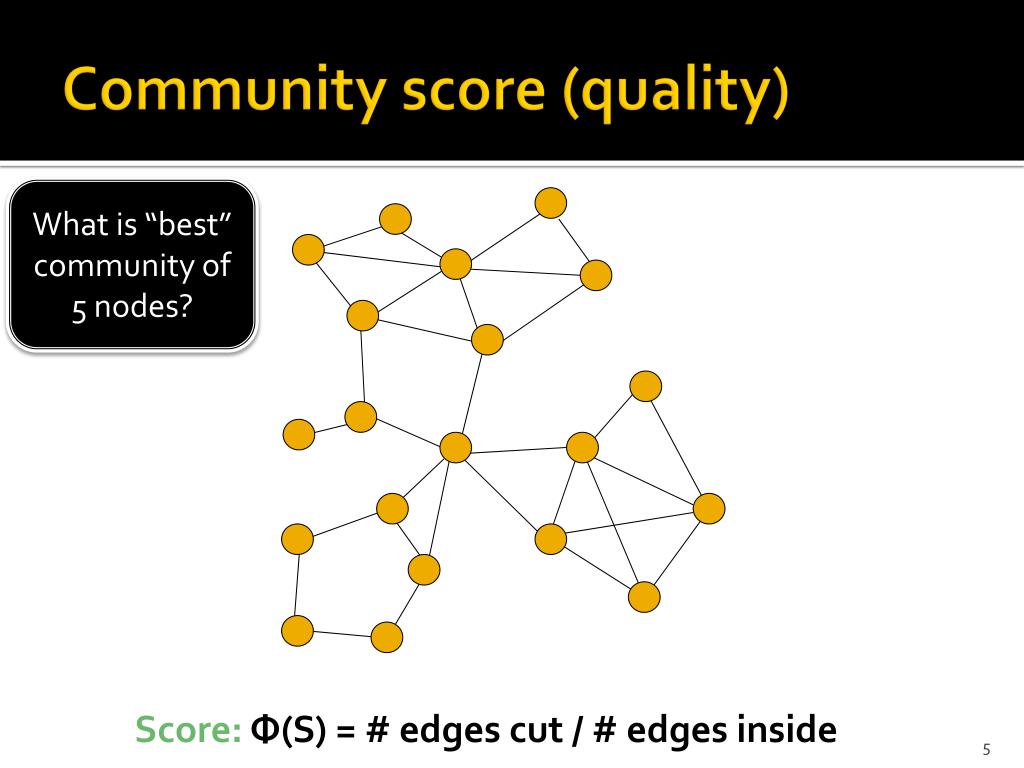 Community score (quality)

What is “best” community of 5 nodes?

Score: Φ(S) = # edges cut / # edges inside

5